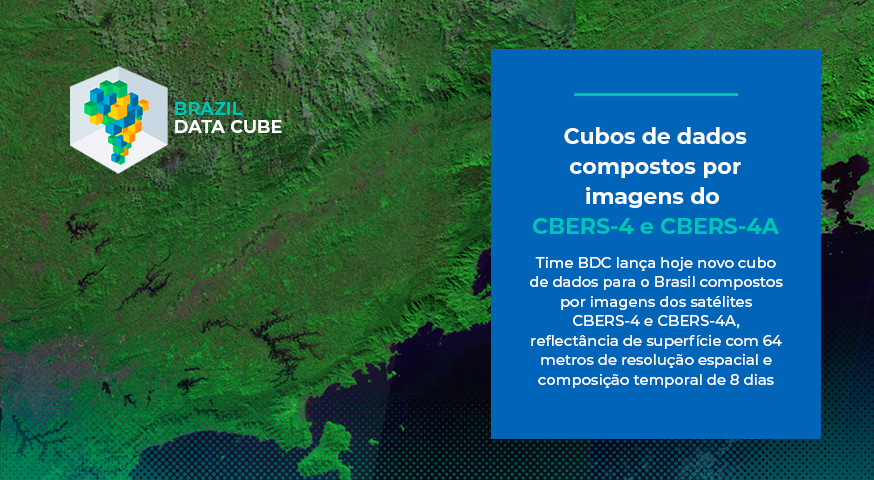 BRAZIL
DATA CUBE

Cubos de dados compostos por imagens do CBERS-4 e CBERS-4A

Time BDC lança hoje novo cubo de dados para o Brasil compostos por imagens dos satélites CBERS-4 e CBERS-4A, reflectância de superfície com 64 metros de resolução espacial e composição temporal de 8 dias